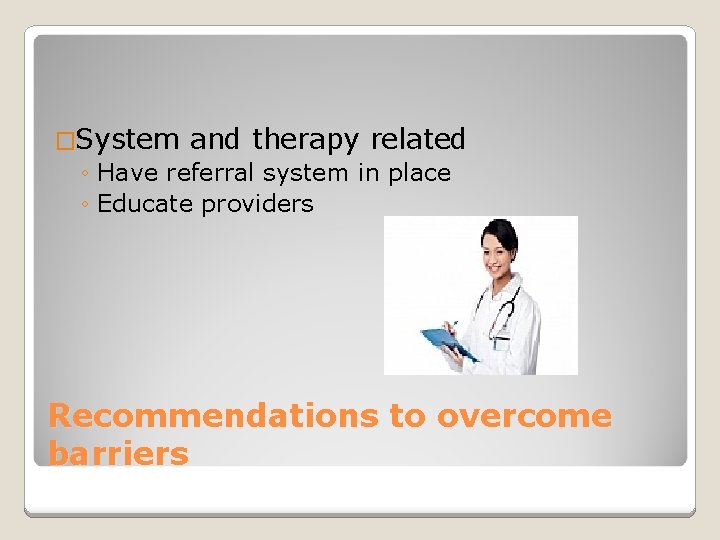 □System and therapy related
◦ Have referral system in place
◦ Educate providers

Recommendations to overcome barriers